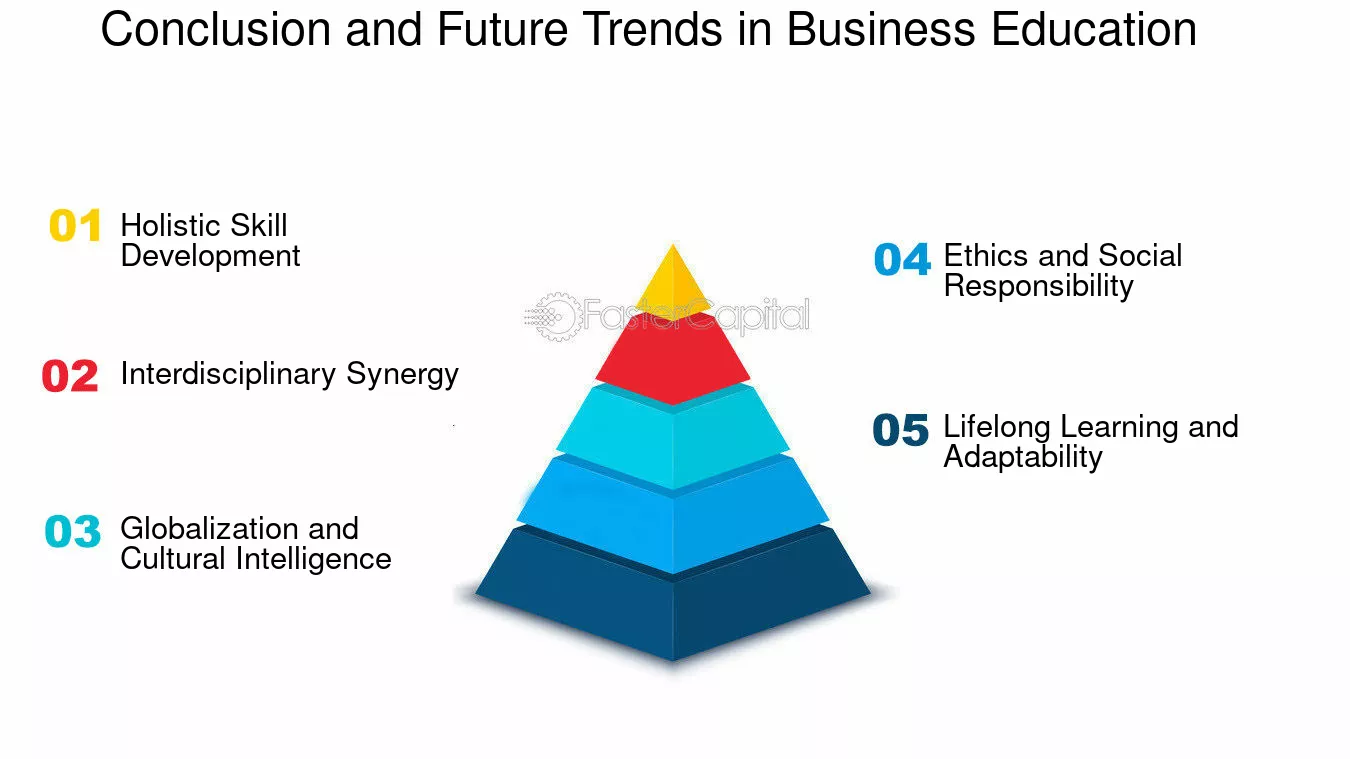 Conclusion and Future Trends in Business Education

01 Holistic Skill Development

02 Interdisciplinary Synergy

03 Globalization and Cultural Intelligence

FasterCapital

04 Ethics and Social Responsibility

05 Lifelong Learning and Adaptability